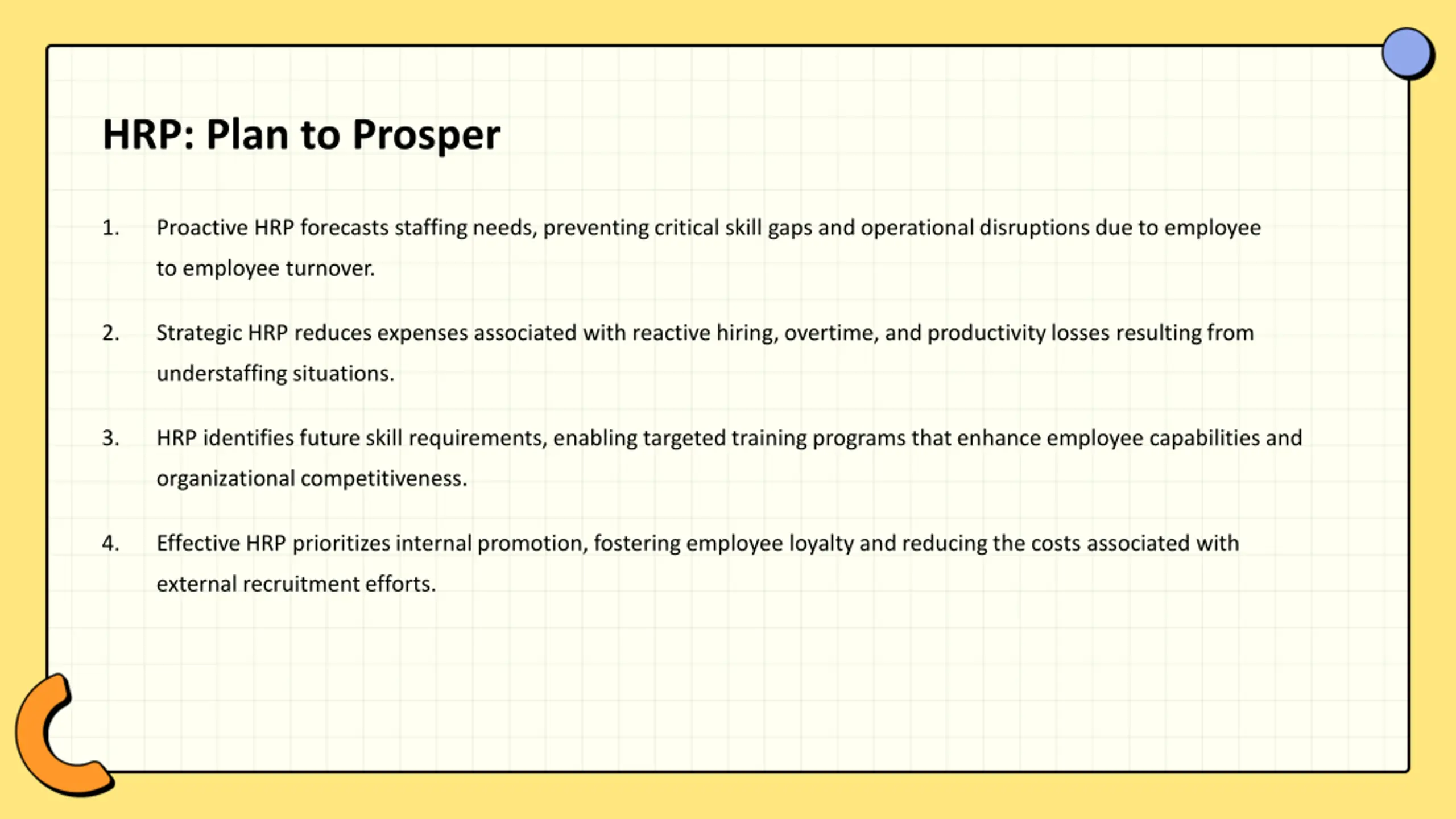 HRP: Plan to Prosper

1. Proactive HRP forecasts staffing needs, preventing critical skill gaps and operational disruptions due to employee to employee turnover.

2. Strategic HRP reduces expenses associated with reactive hiring, overtime, and productivity losses resulting from understaffing situations.

3. HRP identifies future skill requirements, enabling targeted training programs that enhance employee capabilities and organizational competitiveness.

4. Effective HRP prioritizes internal promotion, fostering employee loyalty and reducing the costs associated with external recruitment efforts.